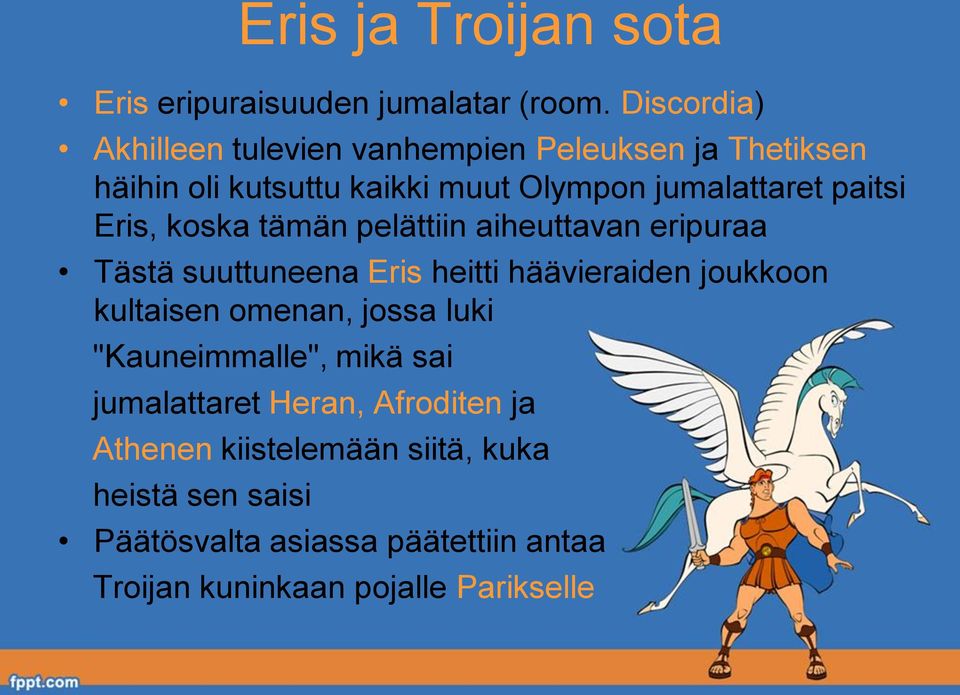 Eris ja Troijan sota

• Eris eripuraisuuden jumalatar (room. Discordia)
• Akhilleen tulevien vanhempien Peleuksen ja Thetiksen häihin oli kutsuttu kaikki muut Olympon jumalattaret paitsi Eris, koska tämän pelättiin aiheuttavan eripuraa
• Tästä suuttuneena Eris heitti häävieraiden joukkoon kultaisen omenan, jossa luki "Kauneimmalle", mikä sai jumalattaret Heran, Afroditen ja Athenen kiistelemään siitä, kuka heistä sen saisi
• Päätösvalta asiassa päätettiin antaa Troijan kuninkaan pojalle Parikselle

fppt.com